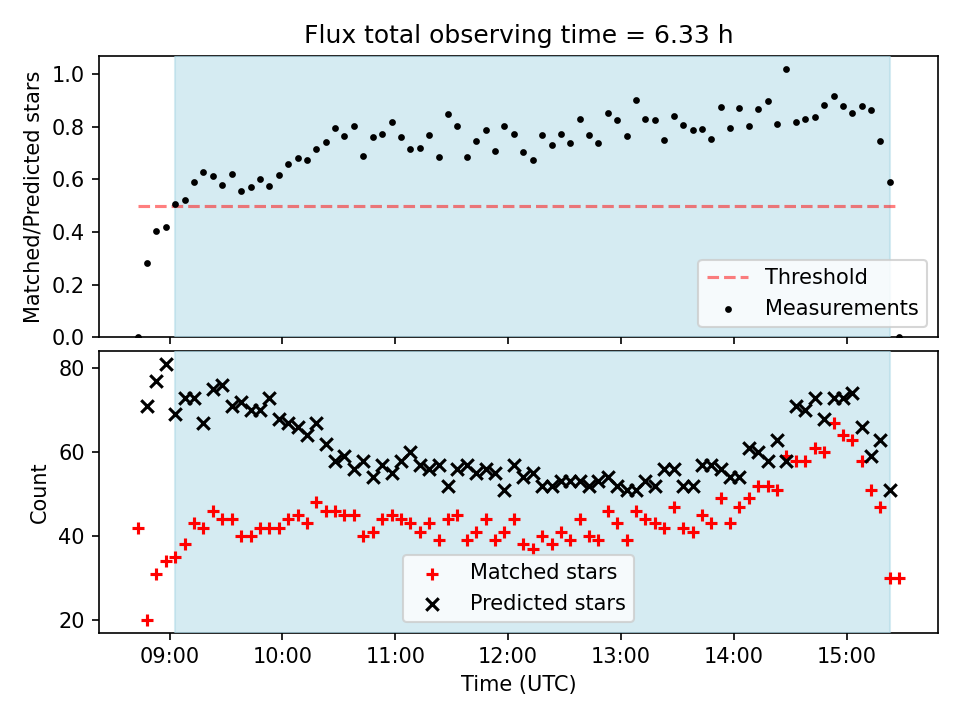 Flux total observing time = 6.33 h

Matched/Predicted stars

1.0
0.8
0.6
0.4
0.2
0.0

Threshold
Measurements

Count

80
60
40
20

Matched stars
Predicted stars

09:00 10:00 11:00 12:00 13:00 14:00 15:00

Time (UTC)